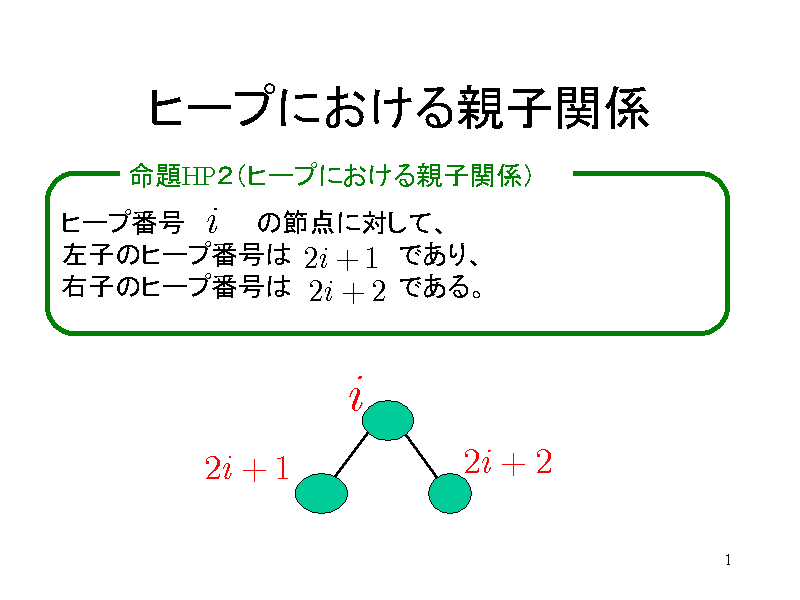 ヒープにおける親子関係

命題HP２（ヒープにおける親子関係）

ヒープ番号 $i$ の節点に対して、
左子のヒープ番号は $2i+1$ であり、
右子のヒープ番号は $2i+2$ である。

$i$

$2i+1$

$2i+2$

1